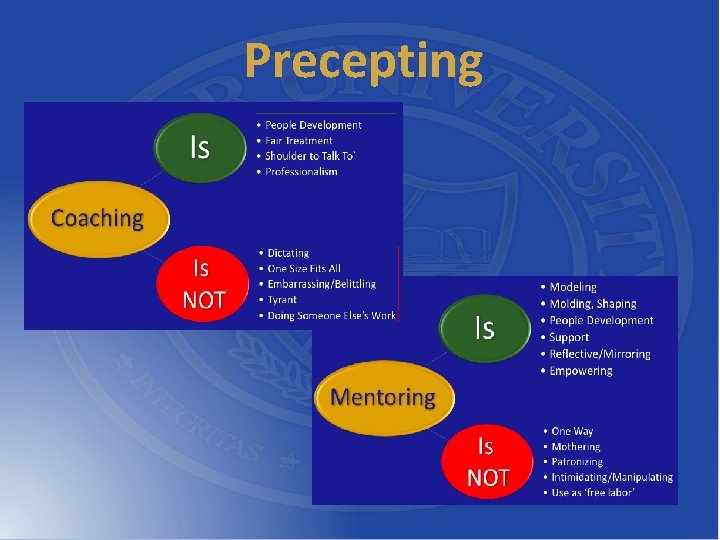 Precepting

Coaching

Is

• People Development
• Fair Treatment
• Shoulder to Talk To'
• Professionalism

Is NOT

• Dictating
• One Size Fits All
• Embarrassing/Belittling
• Tyrant
• Doing Someone Else's Work

Mentoring

Is

• Modeling
• Molding, Shaping
• People Development
• Support
• Reflective/Mirroring
• Empowering

Is NOT

• One Way
• Mothering
• Patronizing
• Intimidating/Manipulating
• Use as 'free labor'

UNIVERSITY

INTEGRITAS